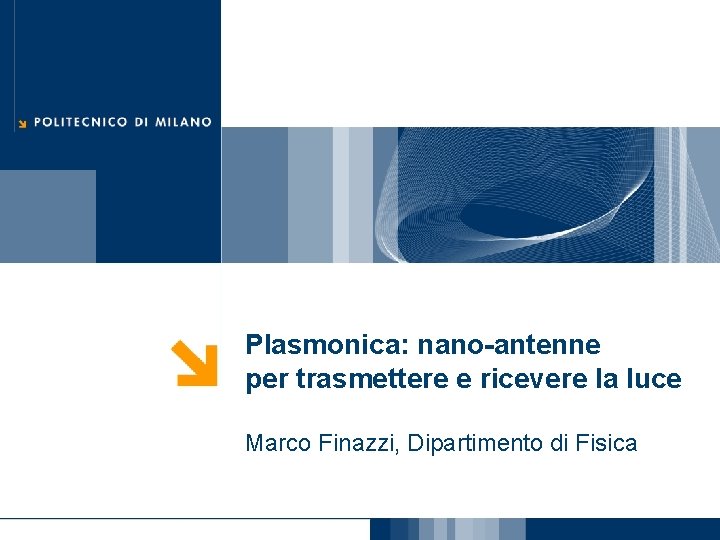 POLITECNICO DI MILANO

Plasmonica: nano-antenne
per trasmettere e ricevere la luce

Marco Finazzi, Dipartimento di Fisica